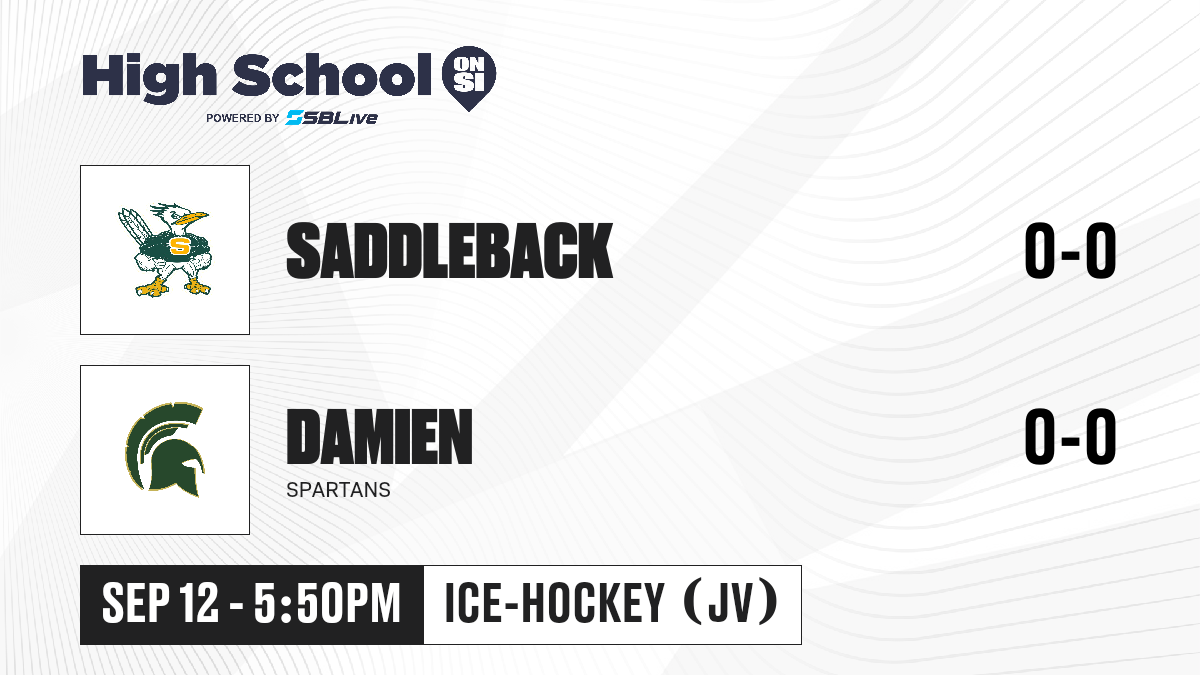 High School ON SI
POWERED BY SBLive

S

SADDLEBACK

0-0

DAMIEN
SPARTANS

0-0

SEP 12 - 5:50PM
ICE-HOCKEY (JV)